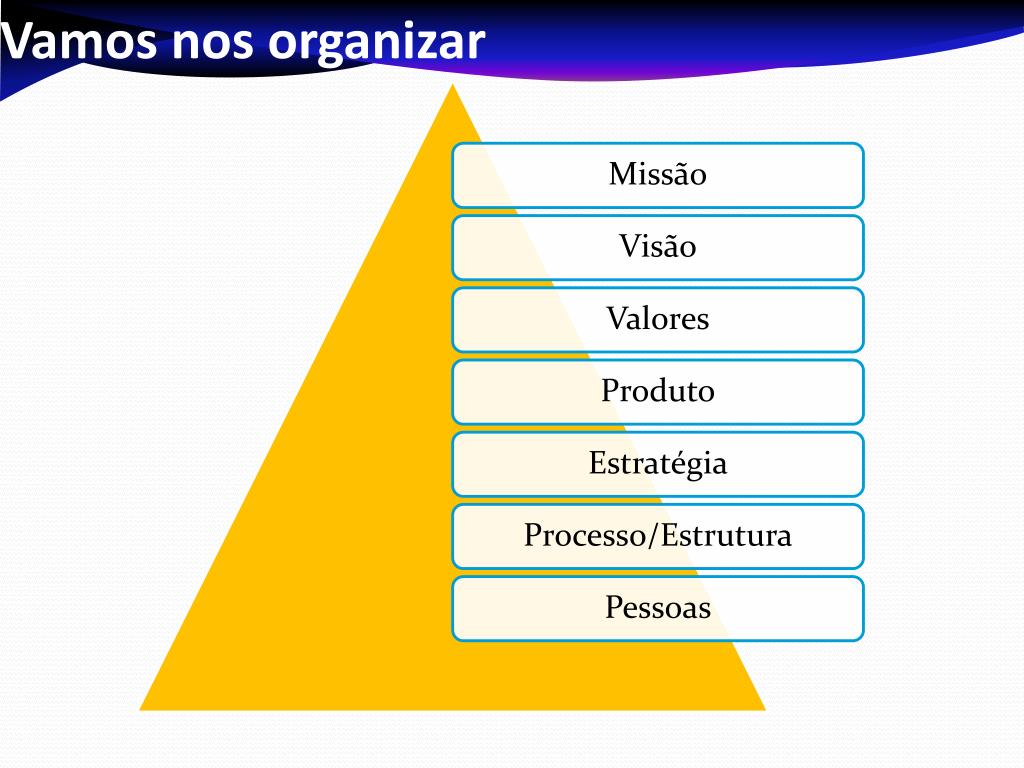 Vamos nos organizar

Missão

Visão

Valores

Produto

Estratégia

Processo/Estrutura

Pessoas